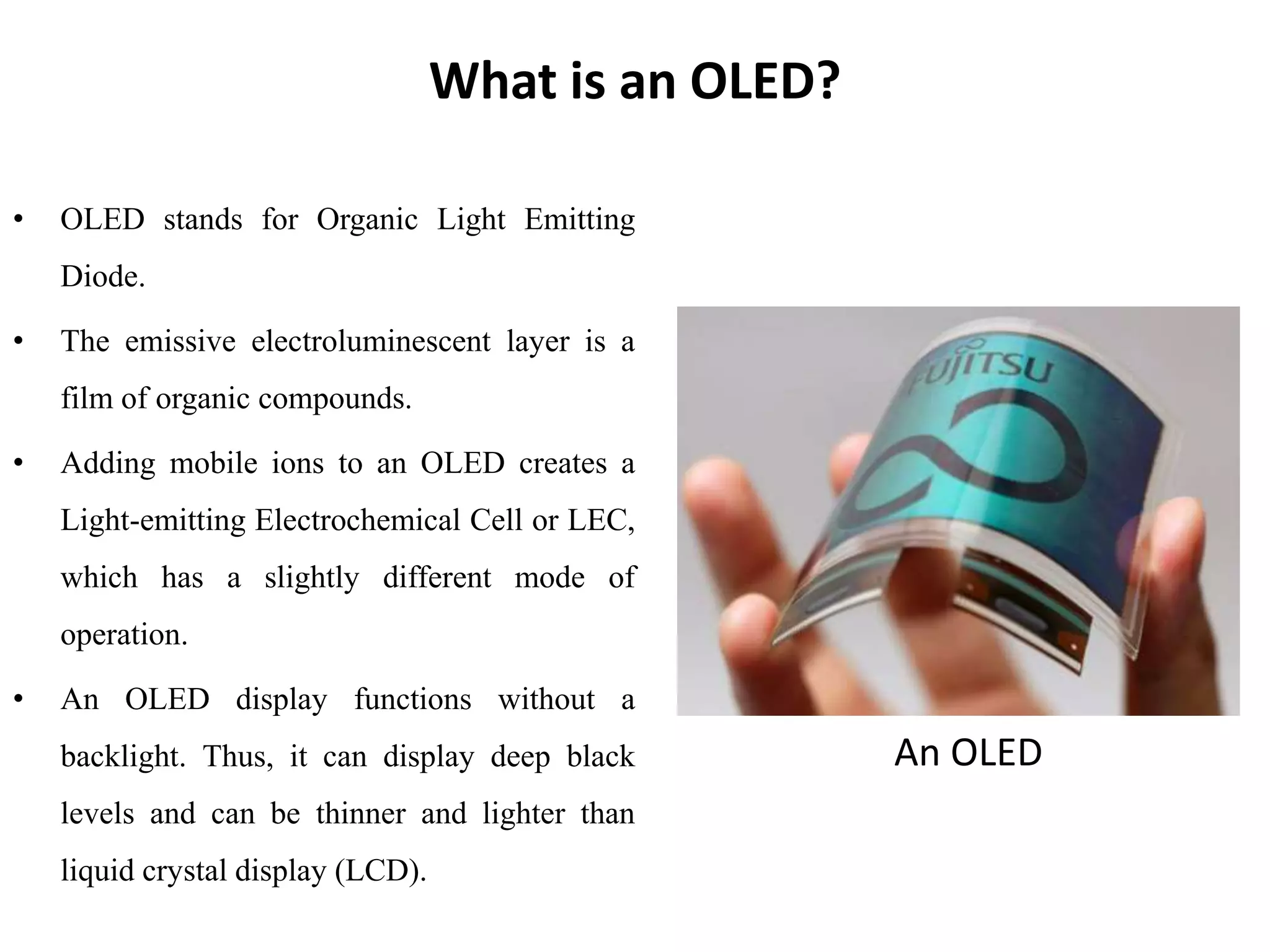 What is an OLED?

• OLED stands for Organic Light Emitting Diode.

• The emissive electroluminescent layer is a film of organic compounds.

• Adding mobile ions to an OLED creates a Light-emitting Electrochemical Cell or LEC, which has a slightly different mode of operation.

• An OLED display functions without a backlight. Thus, it can display deep black levels and can be thinner and lighter than liquid crystal display (LCD).

FUJITSU

An OLED